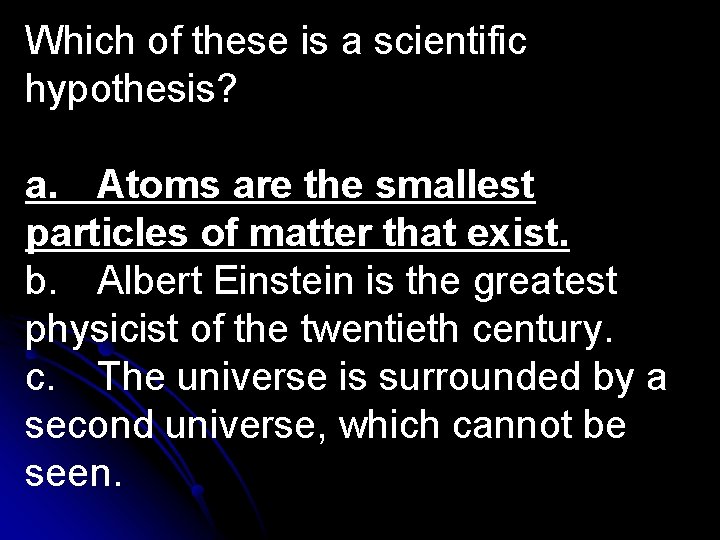 Which of these is a scientific hypothesis?

a. Atoms are the smallest particles of matter that exist.
b. Albert Einstein is the greatest physicist of the twentieth century.
c. The universe is surrounded by a second universe, which cannot be seen.